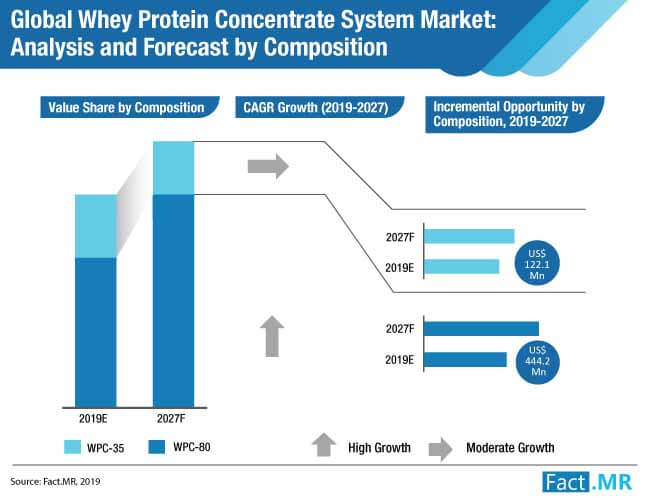 Global Whey Protein Concentrate System Market: Analysis and Forecast by Composition

Value Share by Composition

CAGR Growth (2019-2027)

Incremental Opportunity by Composition, 2019-2027

2027F
2019E
US$ 122.1 Mn

2027F
2019E
US$ 444.2 Mn

2019E
2027F

WPC-35
WPC-80

High Growth
Moderate Growth

Source: Fact.MR, 2019

Fact.MR